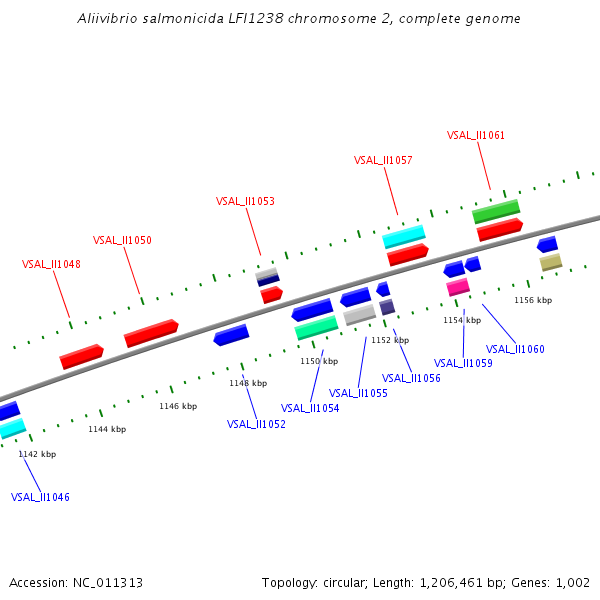 Aliivibrio salmonicida LFI1238 chromosome 2, complete genome

VSAL_II1061

VSAL_II1057

VSAL_II1053

VSAL_II1050

VSAL_II1048

1156 kbp

1154 kbp

1152 kbp

1150 kbp

1148 kbp

1146 kbp

1144 kbp

1142 kbp

VSAL_II1060

VSAL_II1059

VSAL_II1056

VSAL_II1055

VSAL_II1054

VSAL_II1052

VSAL_II1046

Accession: NC_011313

Topology: circular; Length: 1,206,461 bp; Genes: 1,002